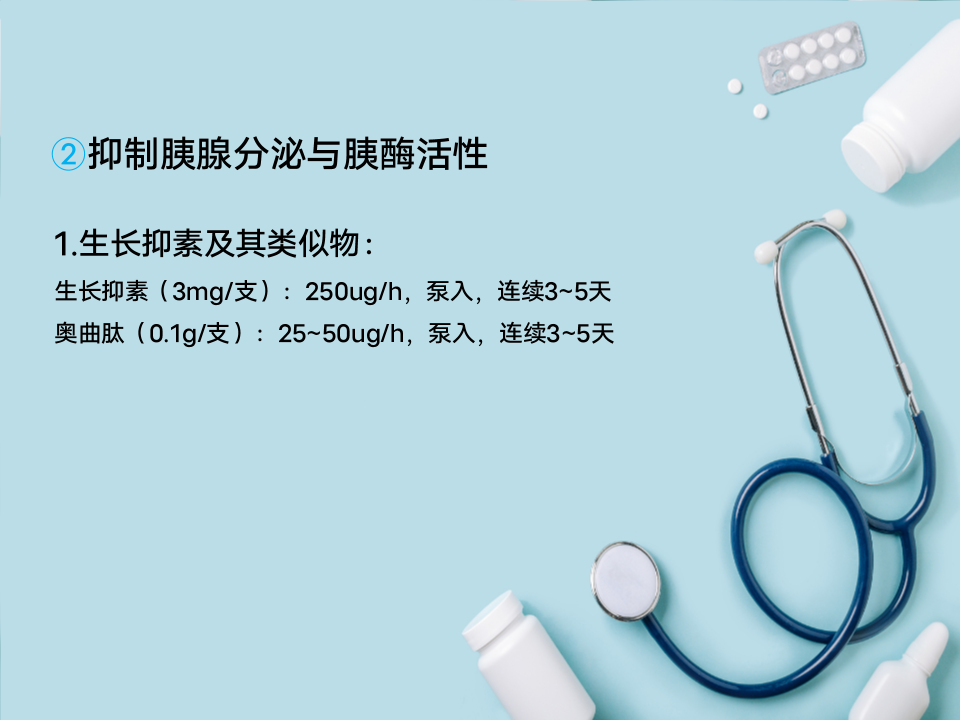 ②抑制胰腺分泌与胰酶活性

1.生长抑素及其类似物：

生长抑素（3mg/支）：250ug/h，泵入，连续3~5天

奥曲肽（0.1g/支）：25~50ug/h，泵入，连续3~5天